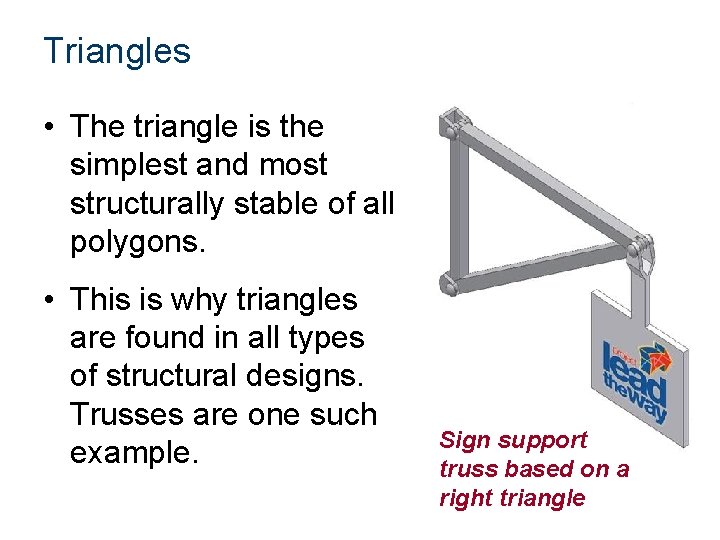 Triangles

• The triangle is the simplest and most structurally stable of all polygons.

• This is why triangles are found in all types of structural designs. Trusses are one such example.

project lead the way

Sign support truss based on a right triangle